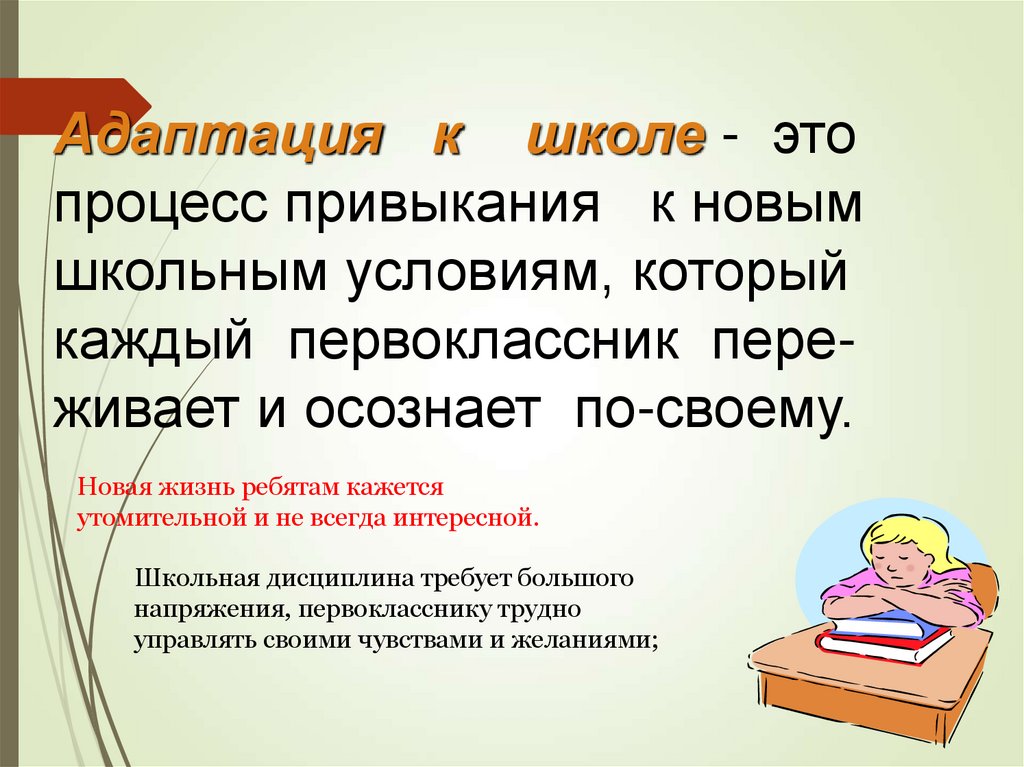 Адаптация к школе - это процесс привыкания к новым школьным условиям, который каждый первоклассник переживает и осознает по-своему.

Новая жизнь ребятам кажется утомительной и не всегда интересной.

Школьная дисциплина требует большого напряжения, первокласснику трудно управлять своими чувствами и желаниями;